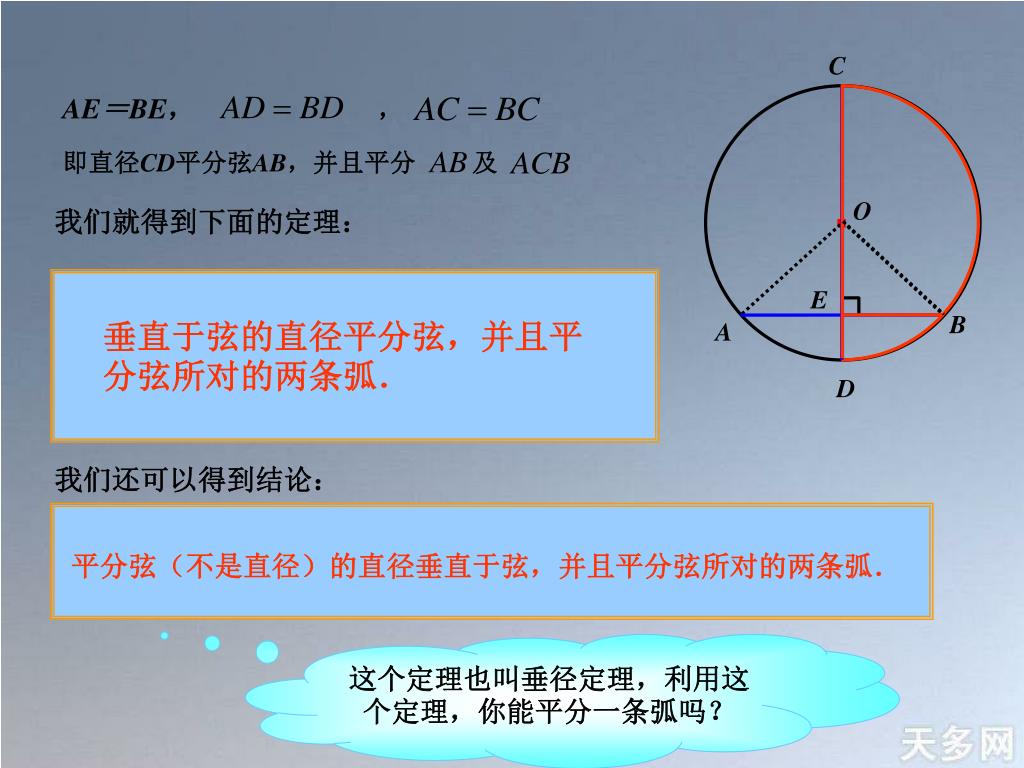 $AE=BE$， $AD=BD$ ， $AC=BC$

即直径$CD$平分弦$AB$，并且平分 $AB$ 及 $ACB$

我们就得到下面的定理：

垂直于弦的直径平分弦，并且平分弦所对的两条弧.

我们还可以得到结论：

平分弦（不是直径）的直径垂直于弦，并且平分弦所对的两条弧.

这个定理也叫垂径定理，利用这个定理，你能平分一条弧吗？

C
O
E
A
B
D

天多网